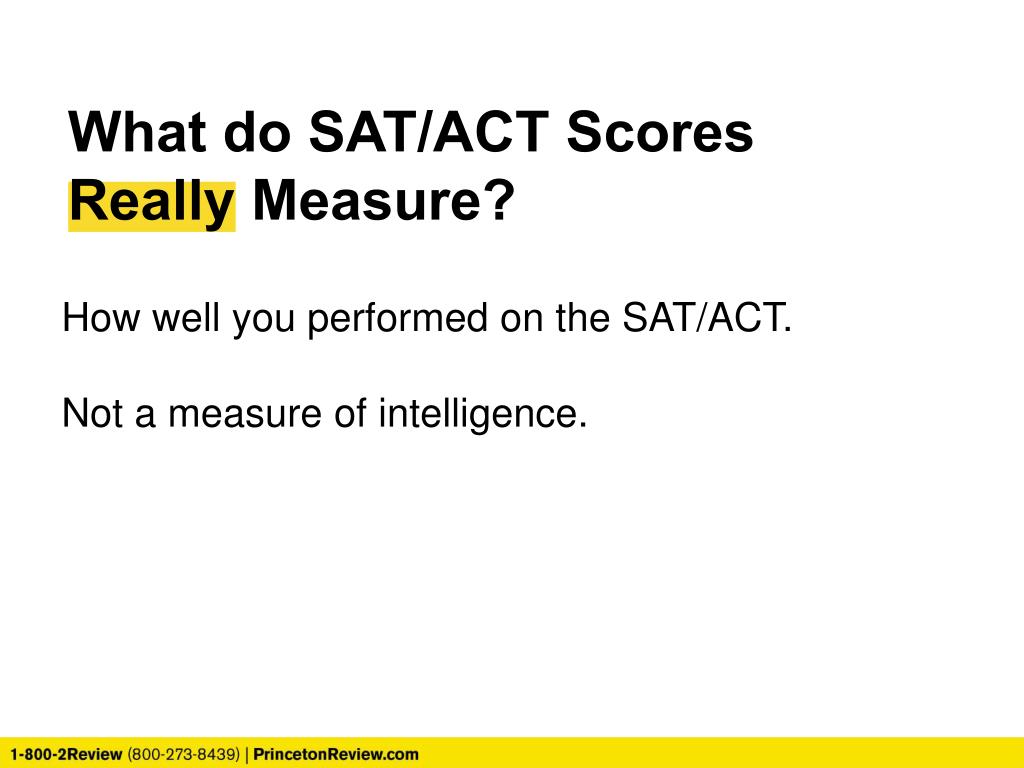 What do SAT/ACT Scores Really Measure?

How well you performed on the SAT/ACT.

Not a measure of intelligence.

1-800-2Review (800-273-8439) | PrincetonReview.com